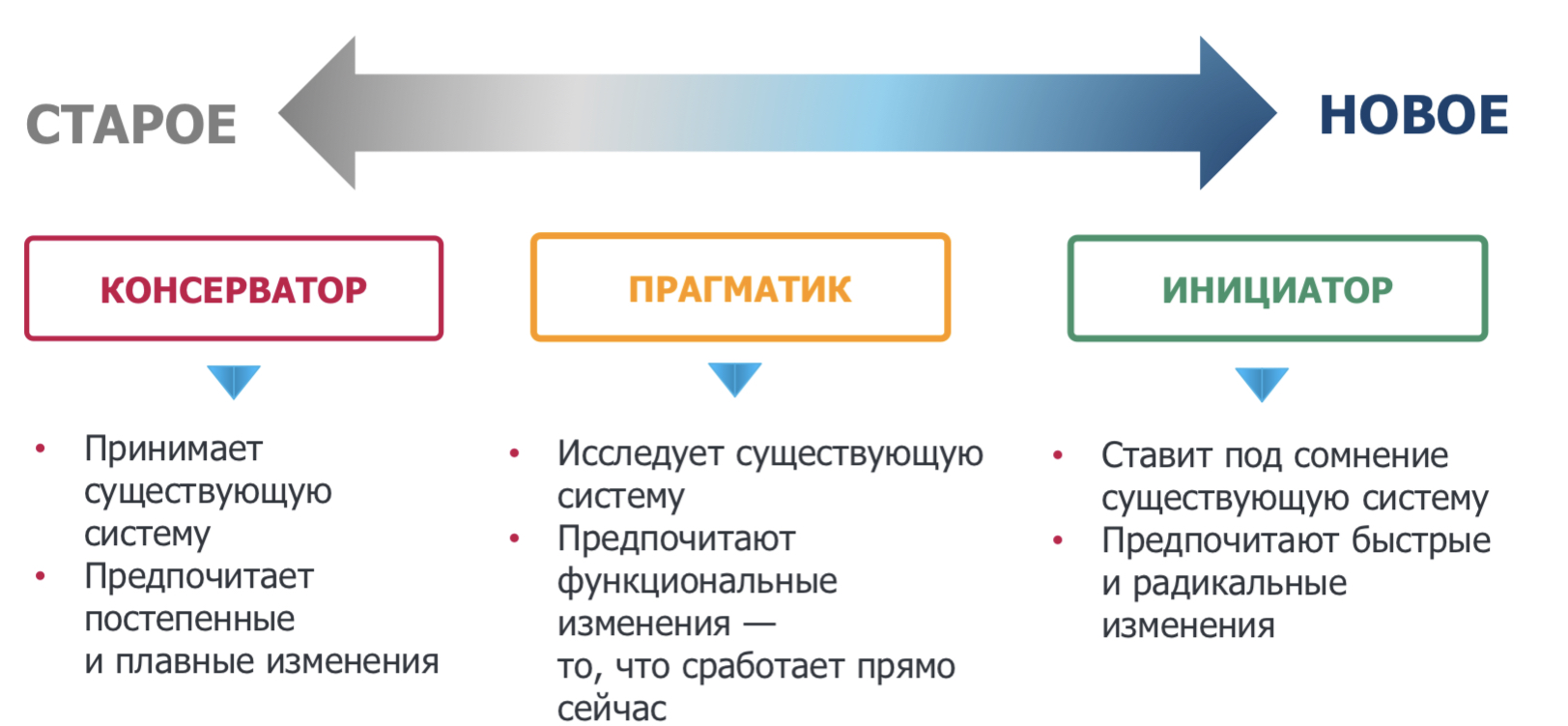 СТАРОЕ

НОВОЕ

КОНСЕРВАТОР

• Принимает существующую систему
• Предпочитает постепенные и плавные изменения

ПРАГМАТИК

• Исследует существующую систему
• Предпочитают функциональные изменения — то, что сработает прямо сейчас

ИНИЦИАТОР

• Ставит под сомнение существующую систему
• Предпочитают быстрые и радикальные изменения